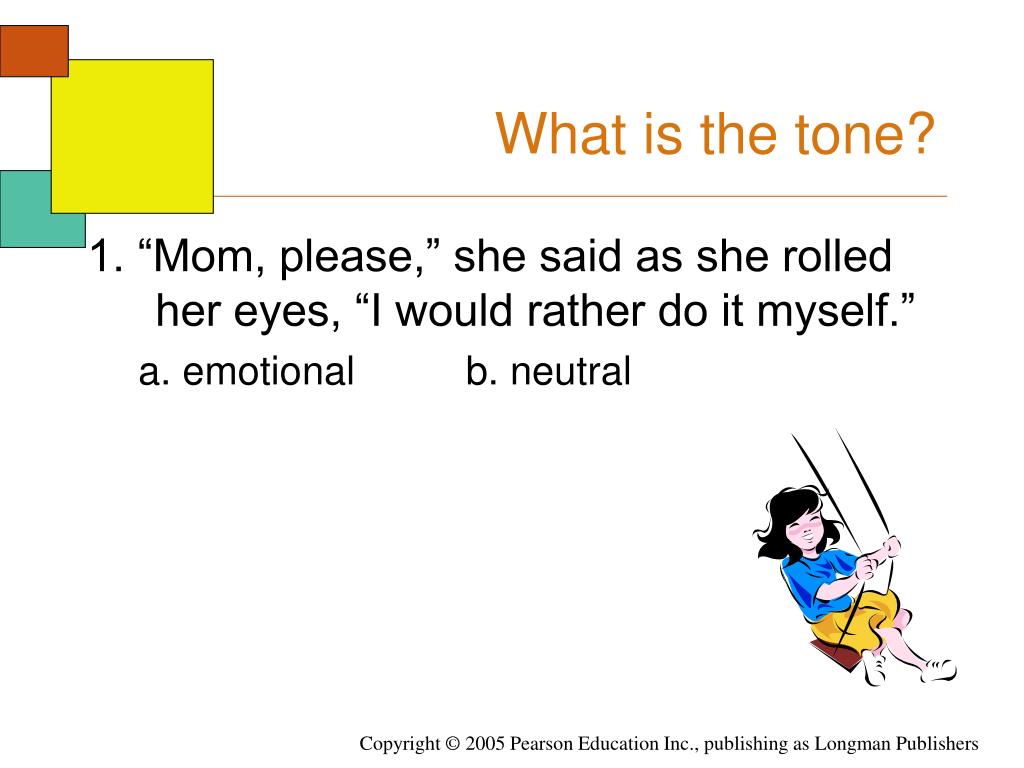 What is the tone?

1. “Mom, please,” she said as she rolled her eyes, “I would rather do it myself.”

a. emotional b. neutral

Copyright © 2005 Pearson Education Inc., publishing as Longman Publishers